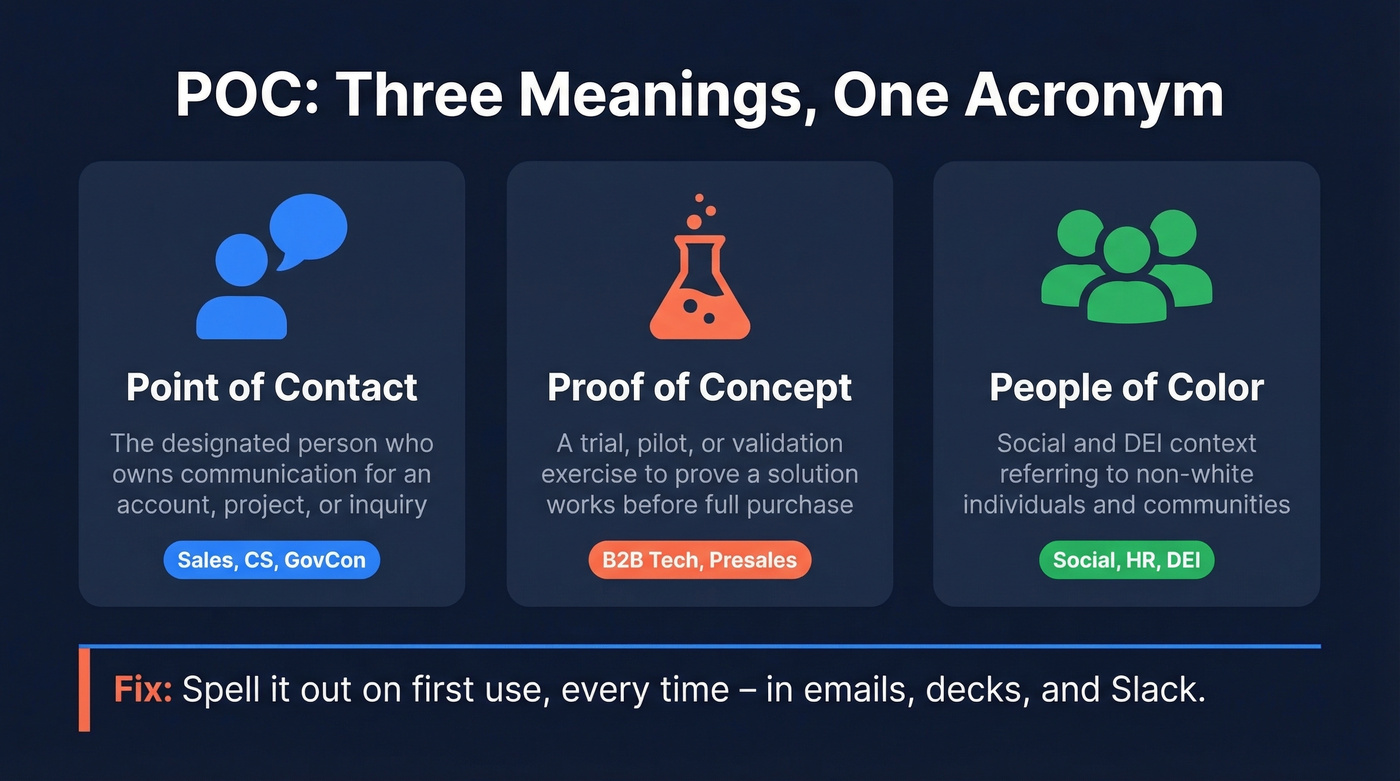 POC: Three Meanings, One Acronym

Point of Contact

The designated person who owns communication for an account, project, or inquiry

Sales, CS, GovCon

Proof of Concept

A trial, pilot, or validation exercise to prove a solution works before full purchase

B2B Tech, Presales

People of Color

Social and DEI context referring to non-white individuals and communities

Social, HR, DEI

Fix: Spell it out on first use, every time – in emails, decks, and Slack.